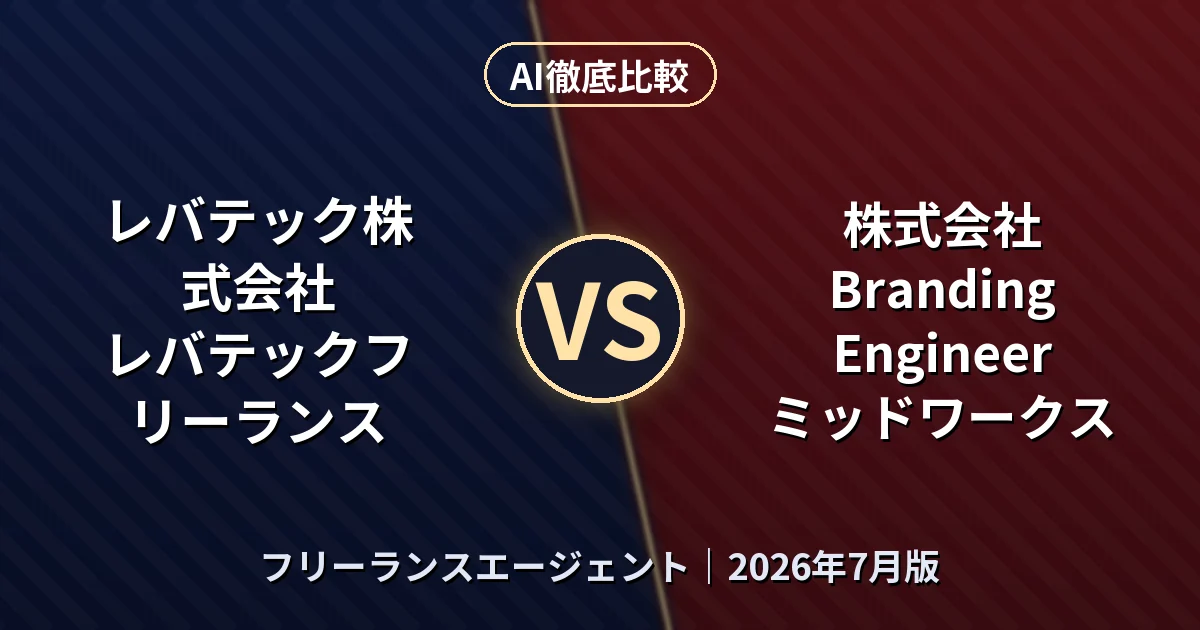 AI徹底比較

レバテック株式会社
レバテックフリーランス

VS

株式会社
Branding
Engineer
ミッドワークス

フリーランスエージェント｜2026年7月版